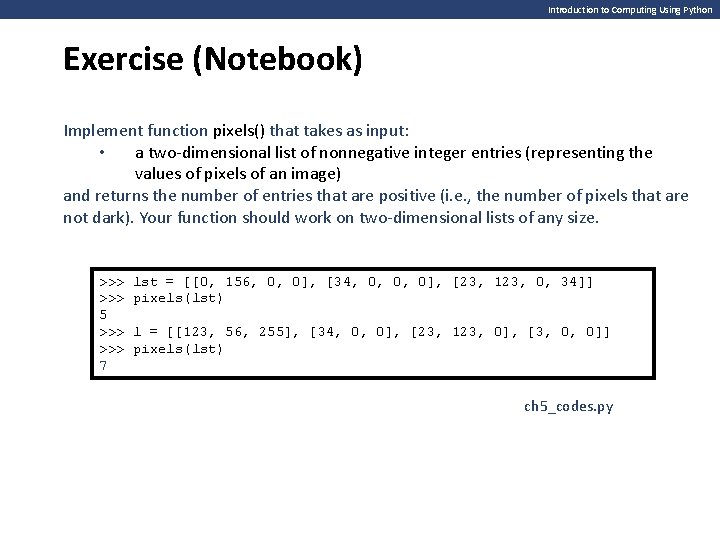 Introduction to Computing Using Python

Exercise (Notebook)

Implement function pixels() that takes as input:

• a two-dimensional list of nonnegative integer entries (representing the values of pixels of an image)

and returns the number of entries that are positive (i.e., the number of pixels that are not dark). Your function should work on two-dimensional lists of any size.

>>> lst = [[0, 156, 0, 0], [34, 0, 0, 0], [23, 123, 0, 34]]
>>> pixels(lst)
5
>>> l = [[123, 56, 255], [34, 0, 0], [23, 123, 0], [3, 0, 0]]
>>> pixels(lst)
7

ch5_codes.py